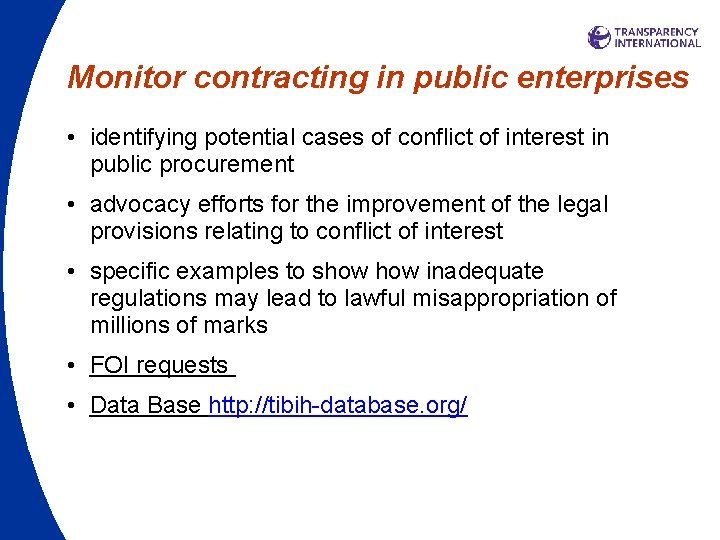 TRANSPARENCY INTERNATIONAL

Monitor contracting in public enterprises

• identifying potential cases of conflict of interest in public procurement

• advocacy efforts for the improvement of the legal provisions relating to conflict of interest

• specific examples to show how inadequate regulations may lead to lawful misappropriation of millions of marks

• FOI requests

• Data Base http://tibih-database.org/